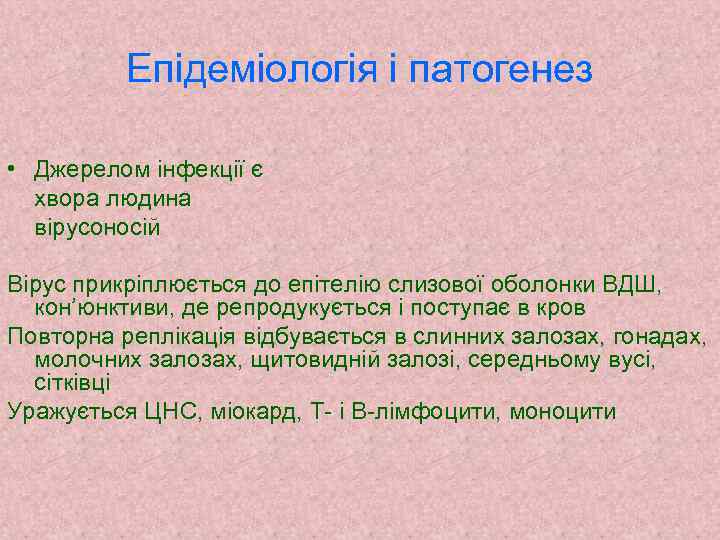 Епідеміологія і патогенез

• Джерелом інфекції є
хвора людина
вірусоносій

Вірус прикріплюється до епітелію слизової оболонки ВДШ, кон'юнктиви, де репродукується і поступає в кров

Повторна реплікація відбувається в слинних залозах, гонадах, молочних залозах, щитовидній залозі, середньому вусі, сітківці

Уражується ЦНС, міокард, Т- і В-лімфоцити, моноцити